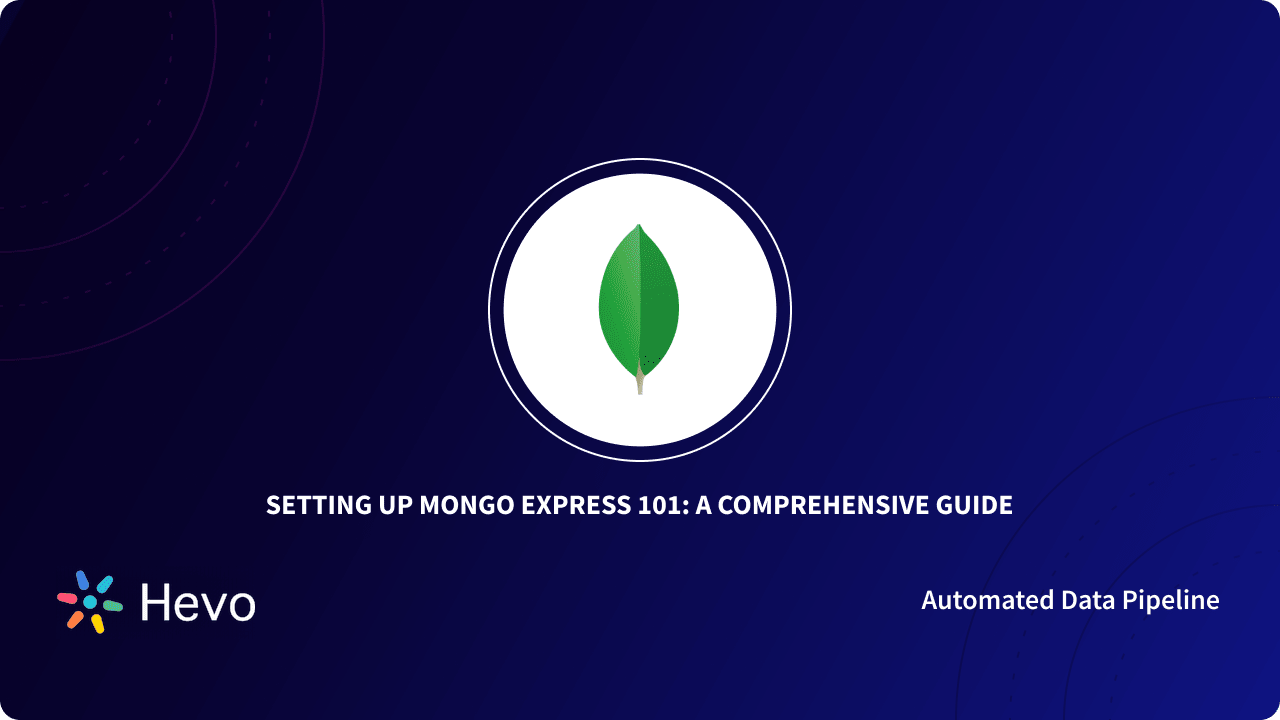 SETTING UP MONGO EXPRESS 101: A COMPREHENSIVE GUIDE

Hevo

Automated Data Pipeline